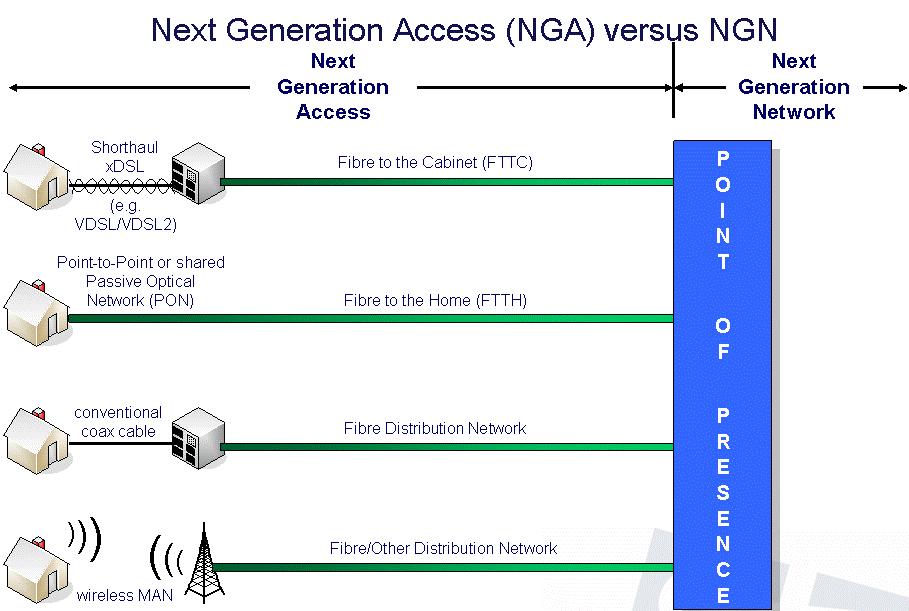 Next Generation Access (NGA) versus NGN

Next Generation Access

Next Generation Network

Shorthaul xDSL (e.g. VDSL/VDSL2)

Fibre to the Cabinet (FTTC)

Point-to-Point or shared Passive Optical Network (PON)

Fibre to the Home (FTTH)

conventional coax cable

Fibre Distribution Network

wireless MAN

Fibre/Other Distribution Network

POINT OF PRESENCE